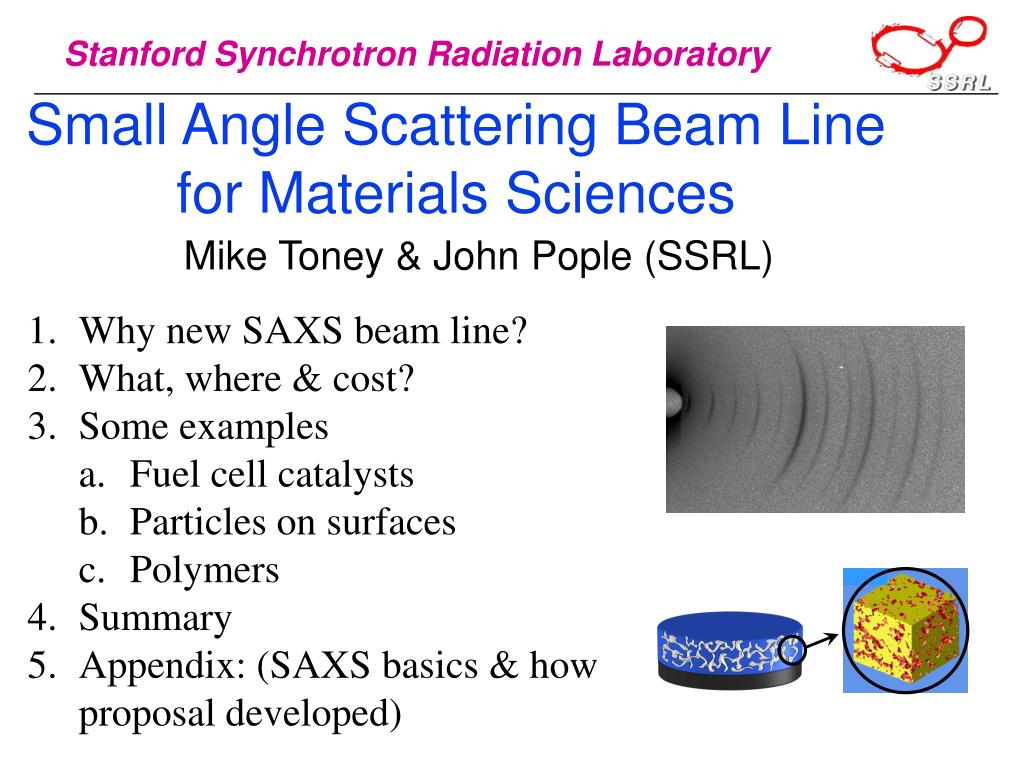 Stanford Synchrotron Radiation Laboratory

SSRL

Small Angle Scattering Beam Line for Materials Sciences

Mike Toney & John Pople (SSRL)

1. Why new SAXS beam line?
2. What, where & cost?
3. Some examples
a. Fuel cell catalysts
b. Particles on surfaces
c. Polymers
4. Summary
5. Appendix: (SAXS basics & how proposal developed)